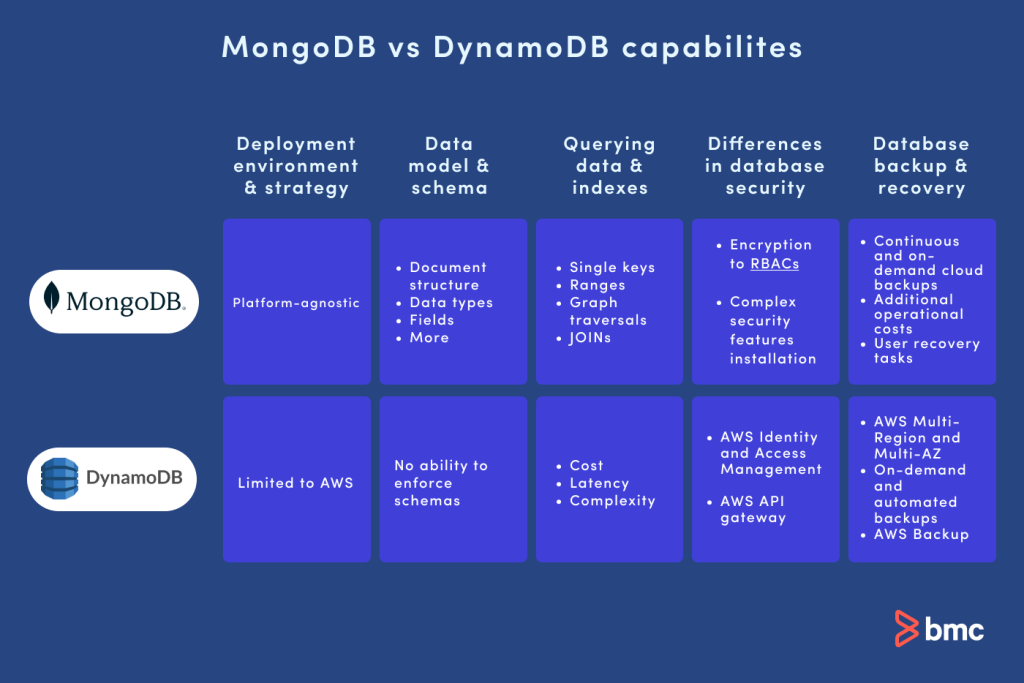 MongoDB vs DynamoDB capabilites

| | Deployment environment & strategy | Data model & schema | Querying data & indexes | Differences in database security | Database backup & recovery |
|---|---|---|---|---|---|
| MongoDB. | Platform-agnostic | • Document structure • Data types • Fields • More | • Single keys • Ranges • Graph traversals • JOINs | • Encryption to RBACs • Complex security features installation | • Continuous and on-demand cloud backups • Additional operational costs • User recovery tasks |
| DynamoDB | Limited to AWS | No ability to enforce schemas | • Cost • Latency • Complexity | • AWS Identity and Access Management • AWS API gateway | • AWS Multi-Region and Multi-AZ • On-demand and automated backups • AWS Backup |

bmc